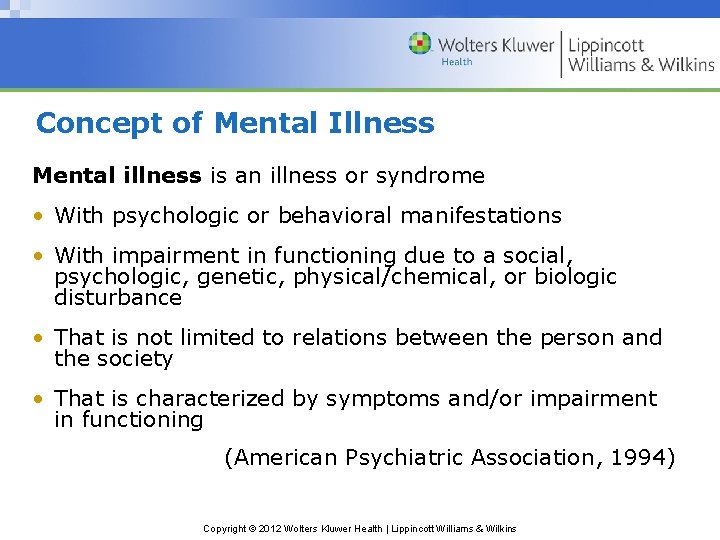 Wolters Kluwer
Health
Lippincott
Williams & Wilkins

Concept of Mental Illness

Mental illness is an illness or syndrome

• With psychologic or behavioral manifestations

• With impairment in functioning due to a social, psychologic, genetic, physical/chemical, or biologic disturbance

• That is not limited to relations between the person and the society

• That is characterized by symptoms and/or impairment in functioning

(American Psychiatric Association, 1994)

Copyright © 2012 Wolters Kluwer Health | Lippincott Williams & Wilkins